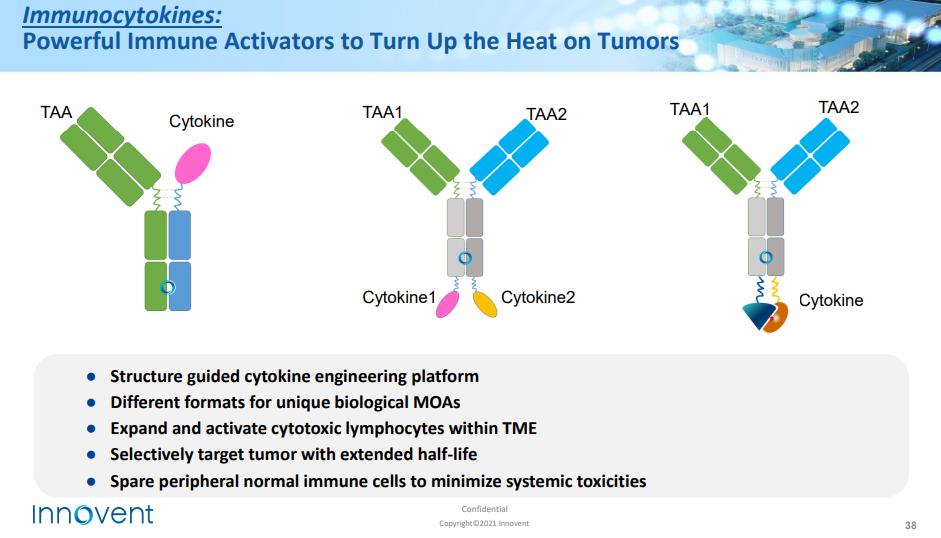 Immunocytokines:
Powerful Immune Activators to Turn Up the Heat on Tumors

TAA
Cytokine

TAA1
TAA2
Cytokine1
Cytokine2

TAA1
TAA2
Cytokine

- Structure guided cytokine engineering platform
- Different formats for unique biological MOAs
- Expand and activate cytotoxic lymphocytes within TME
- Selectively target tumor with extended half-life
- Spare peripheral normal immune cells to minimize systemic toxicities

Innovent
Confidential
Copyright©2021 Innovent
38